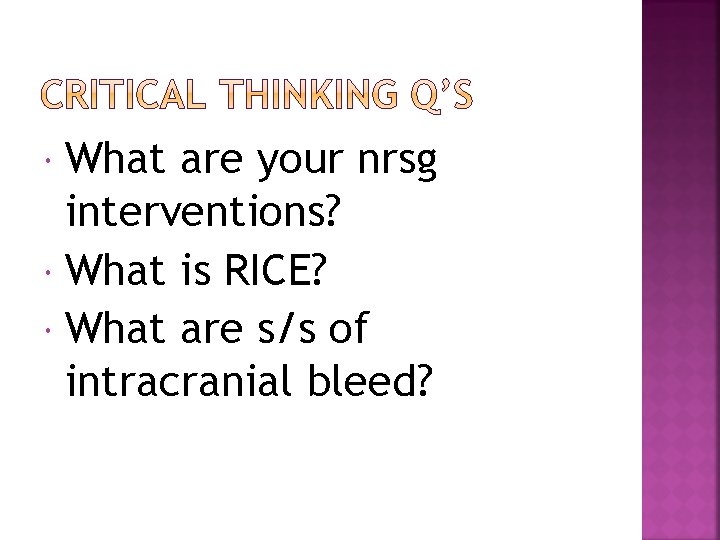 CRITICAL THINKING Q'S

What are your nrsg interventions?

What is RICE?

What are s/s of intracranial bleed?